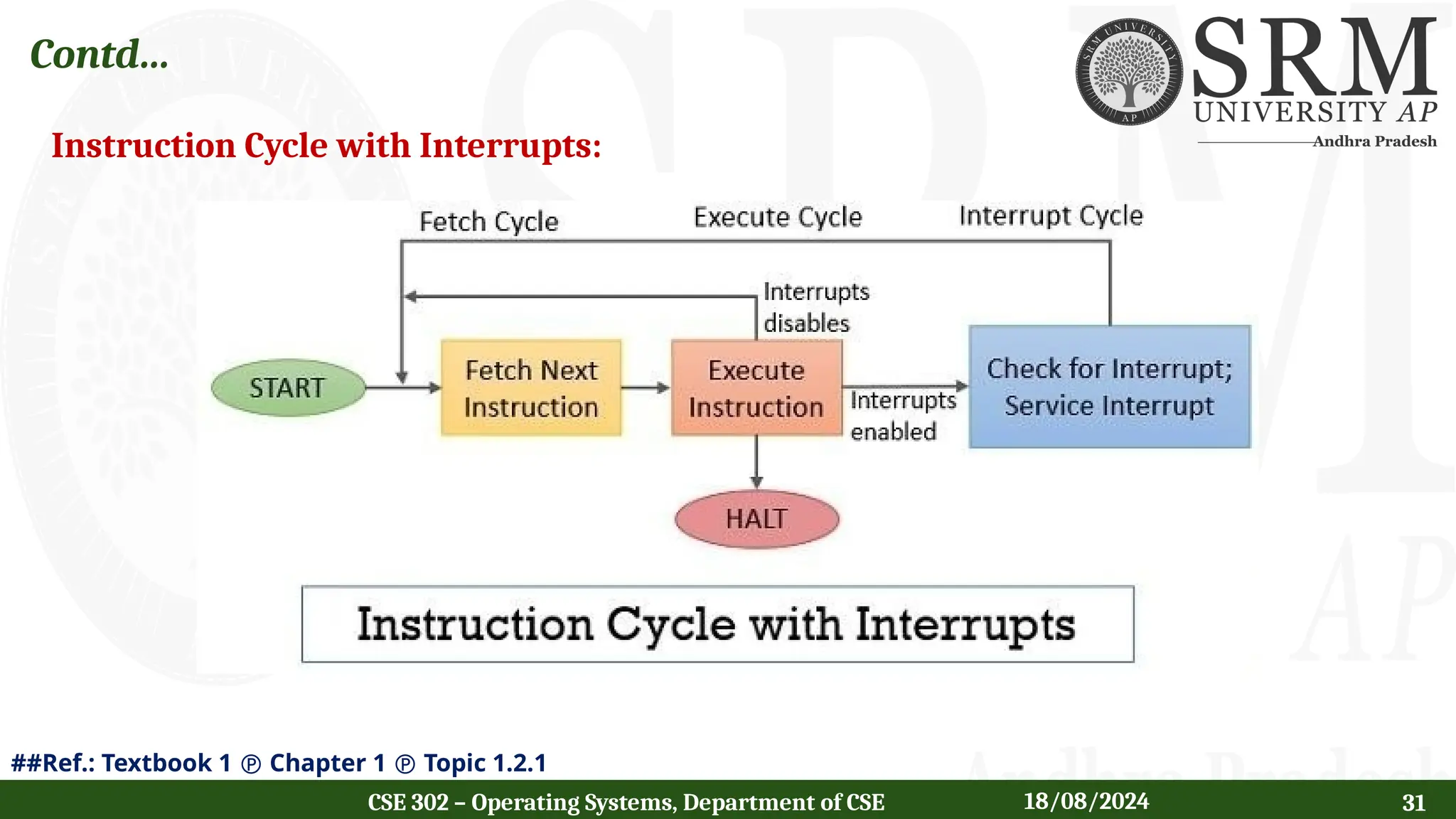 Contd...

SRM UNIVERSITY AP
SRM UNIVERSITY AP
Andhra Pradesh

Instruction Cycle with Interrupts:

Fetch Cycle
Execute Cycle
Interrupt Cycle

Interrupts disables

START
Fetch Next Instruction
Execute Instruction
Interrupts enabled
Check for Interrupt; Service Interrupt
HALT

Instruction Cycle with Interrupts

##Ref.: Textbook 1 ℗ Chapter 1 ℗ Topic 1.2.1

CSE 302 – Operating Systems, Department of CSE 18/08/2024 31